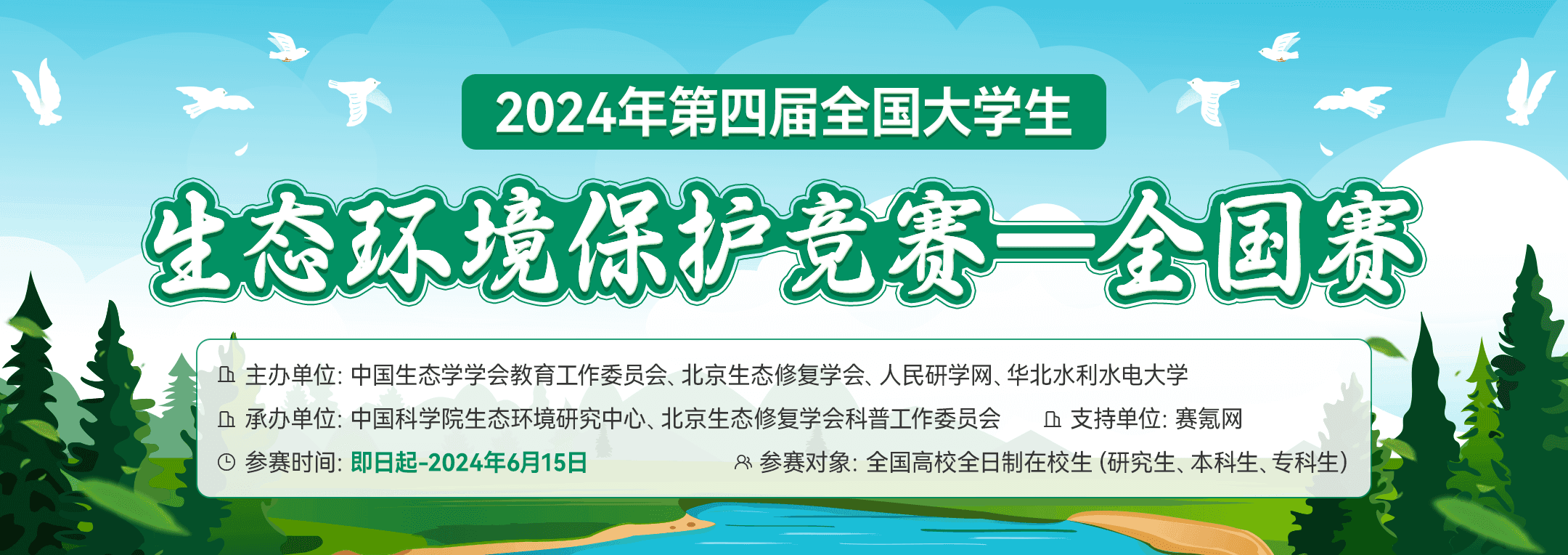 2024年第四届全国大学生

生态环境保护竞赛—全国赛

主办单位: 中国生态学学会教育工作委员会、北京生态修复学会、人民研学网、华北水利水电大学

承办单位: 中国科学院生态环境研究中心、北京生态修复学会科普工作委员会

支持单位: 赛氪网

参赛时间: 即日起-2024年6月15日

参赛对象: 全国高校全日制在校生 (研究生、本科生、专科生)